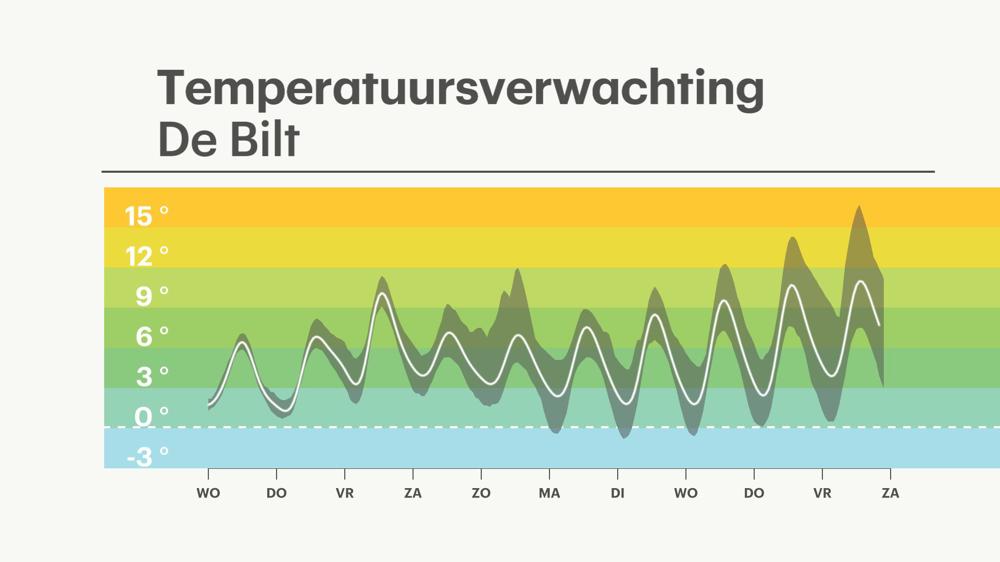 Temperatuursverwachting
De Bilt

15 °
12 °
9 °
6 °
3 °
0 °
-3 °

WO DO VR ZA ZO MA DI WO DO VR ZA